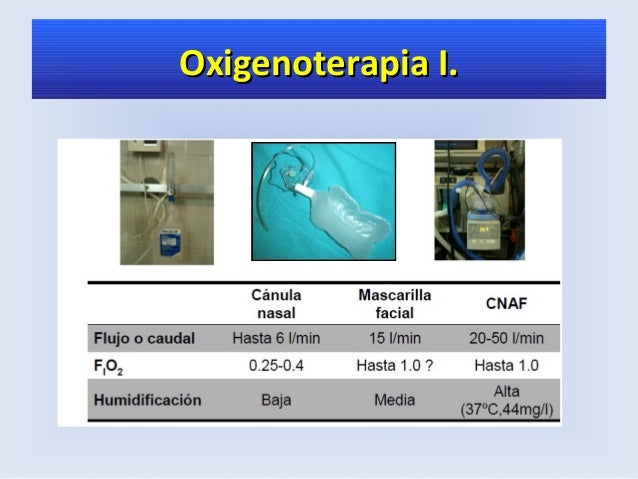 Oxigenoterapia I.

| | Cánula nasal | Mascarilla facial | CNAF |
|---|---|---|---|
| Flujo o caudal | Hasta 6 l/min | 15 l/min | 20-50 l/min |
| $F_IO_2$ | 0.25-0.4 | Hasta 1.0 ? | Hasta 1.0 |
| Humidificación | Baja | Media | Alta (37ºC,44mg/l) |